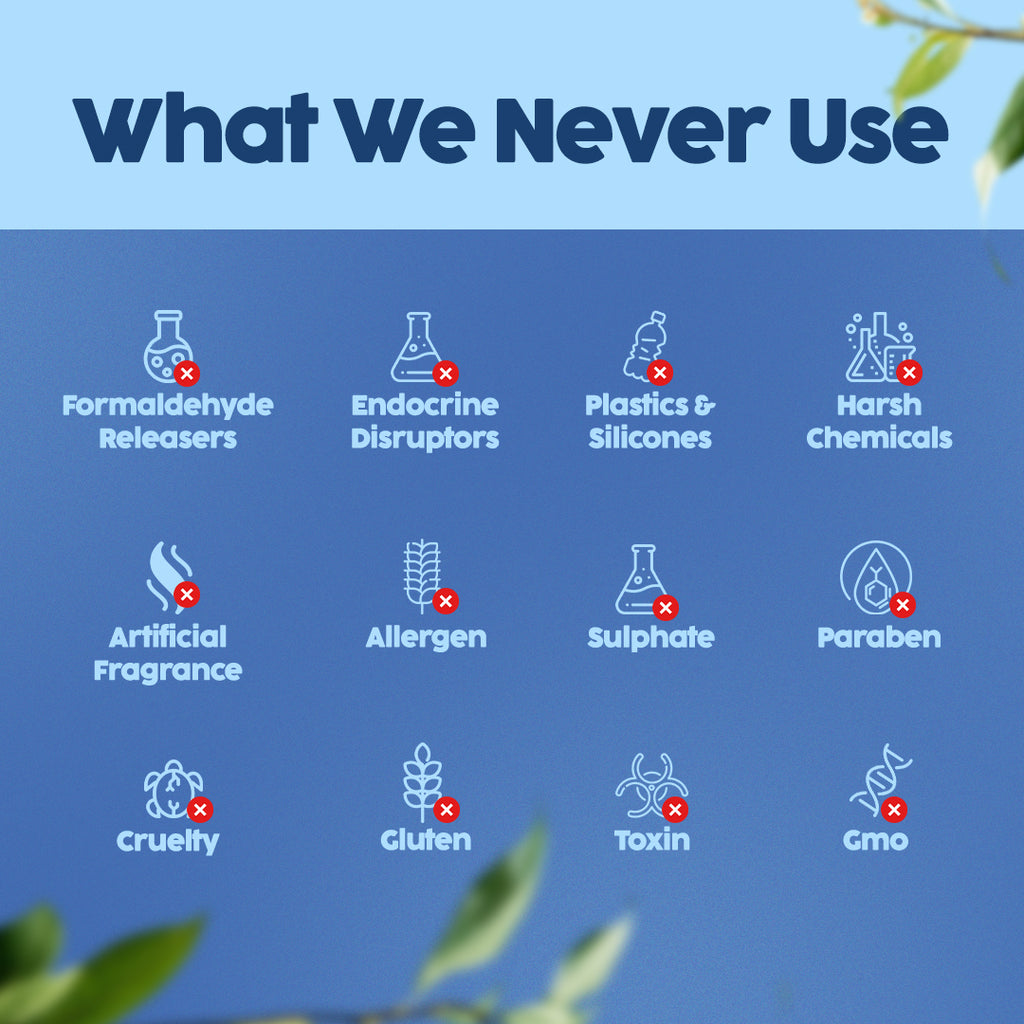 What We Never Use

Formaldehyde Releasers

Endocrine Disruptors

Plastics & Silicones

Harsh Chemicals

Artificial Fragrance

Allergen

Sulphate

Paraben

Cruelty

Gluten

Toxin

Gmo